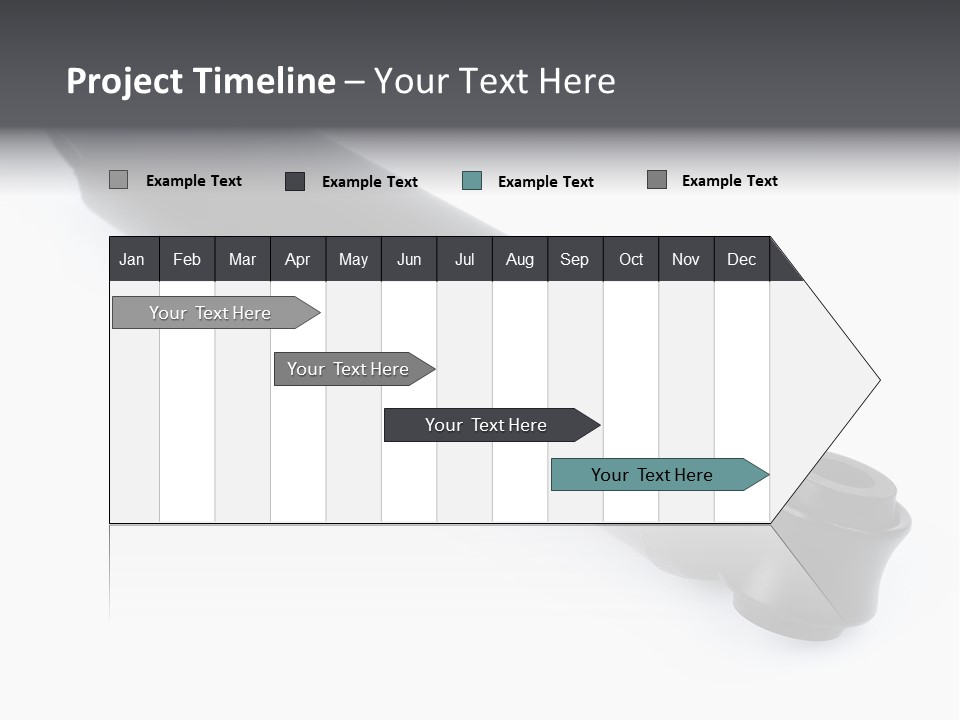 Project Timeline – Your Text Here

Example Text Example Text Example Text Example Text

| Jan | Feb | Mar | Apr | May | Jun | Jul | Aug | Sep | Oct | Nov | Dec |
|---|---|---|---|---|---|---|---|---|---|---|---|

Your Text Here

Your Text Here

Your Text Here

Your Text Here